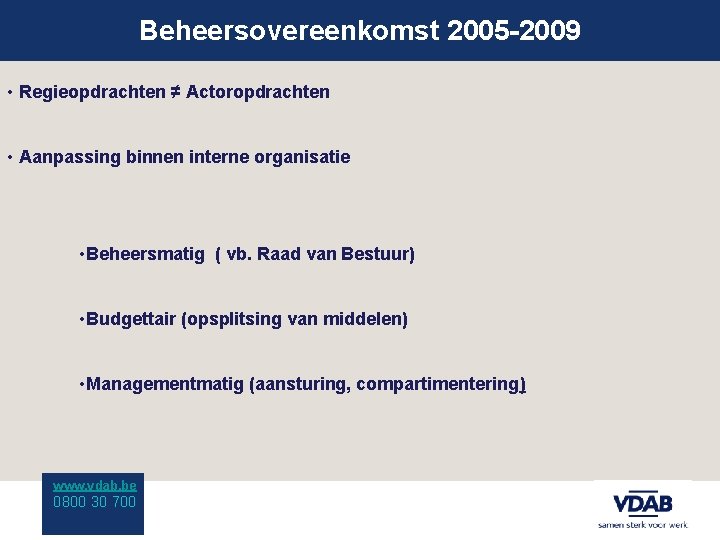 Beheersovereenkomst 2005-2009

• Regieopdrachten ≠ Actoropdrachten

• Aanpassing binnen interne organisatie

•Beheersmatig ( vb. Raad van Bestuur)

•Budgettair (opsplitsing van middelen)

•Managementmatig (aansturing, compartimentering)

www.vdab.be
0800 30 700

VDAB
samen sterk voor werk